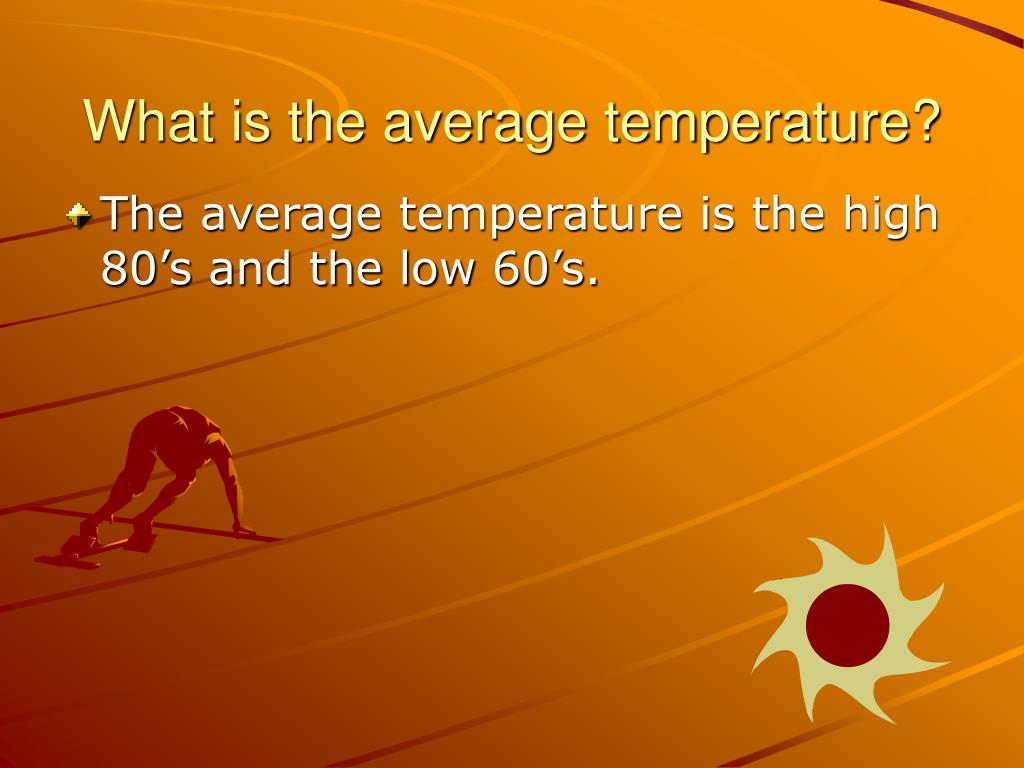 What is the average temperature?

The average temperature is the high 80’s and the low 60’s.